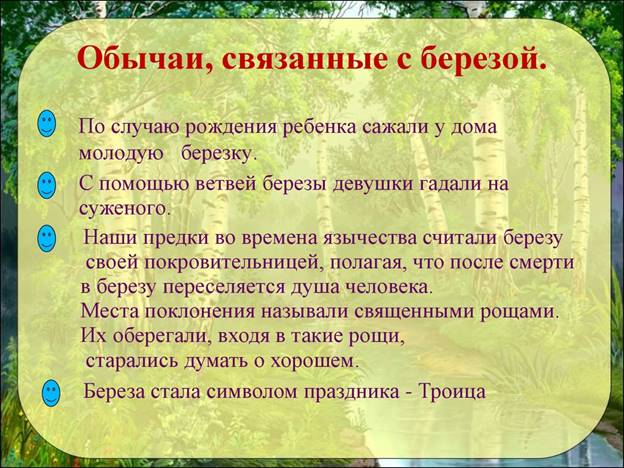 Обычаи, связанные с березой.

По случаю рождения ребенка сажали у дома молодую березку.

С помощью ветвей березы девушки гадали на суженого.

Наши предки во времена язычества считали березу своей покровительницей, полагая, что после смерти в березу переселяется душа человека. Места поклонения называли священными рощами. Их оберегали, входя в такие рощи, старались думать о хорошем.

Береза стала символом праздника - Троица